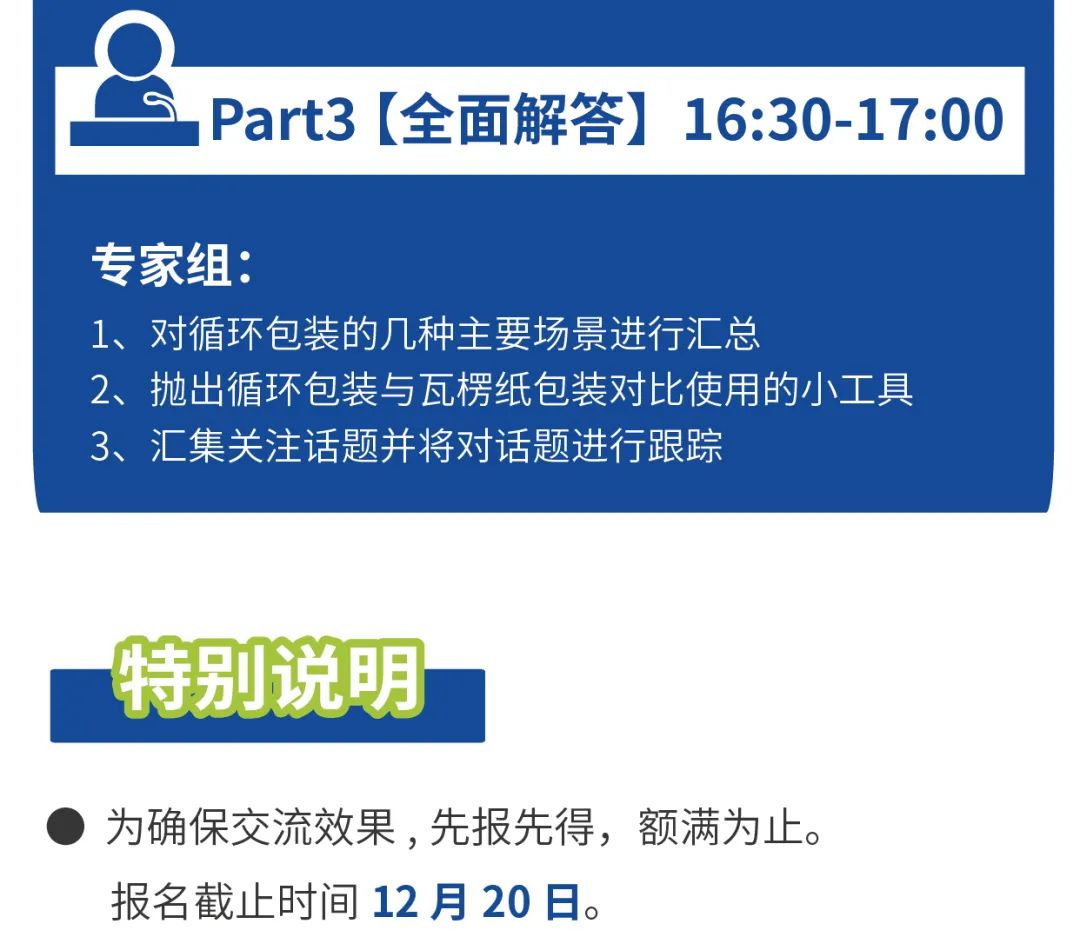 Part3【全面解答】16:30-17:00

专家组：

1、对循环包装的几种主要场景进行汇总
2、抛出循环包装与瓦楞纸包装对比使用的小工具
3、汇集关注话题并将对话题进行跟踪

特别说明

● 为确保交流效果，先报先得，额满为止。
报名截止时间 12 月 20 日。